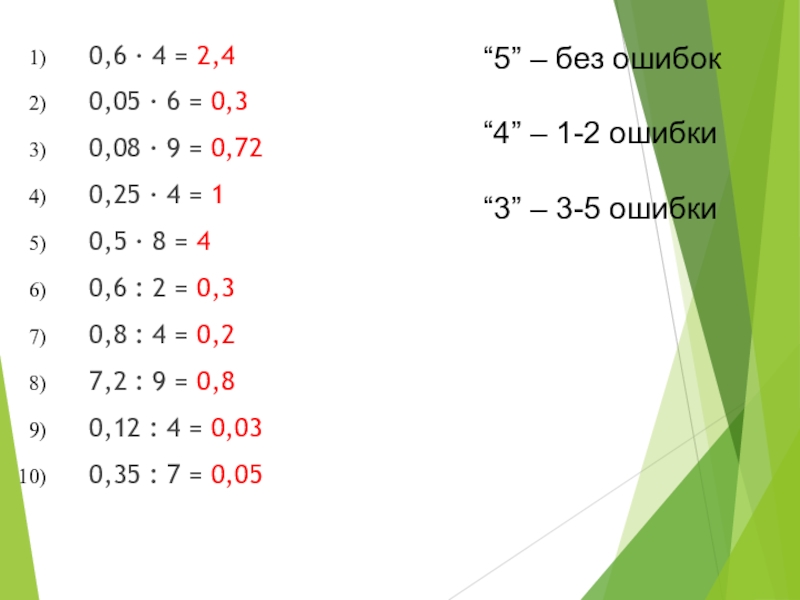 1) $0,6 \cdot 4 = 2,4$
2) $0,05 \cdot 6 = 0,3$
3) $0,08 \cdot 9 = 0,72$
4) $0,25 \cdot 4 = 1$
5) $0,5 \cdot 8 = 4$
6) $0,6 : 2 = 0,3$
7) $0,8 : 4 = 0,2$
8) $7,2 : 9 = 0,8$
9) $0,12 : 4 = 0,03$
10) $0,35 : 7 = 0,05$

“5” – без ошибок

“4” – 1-2 ошибки

“3” – 3-5 ошибки